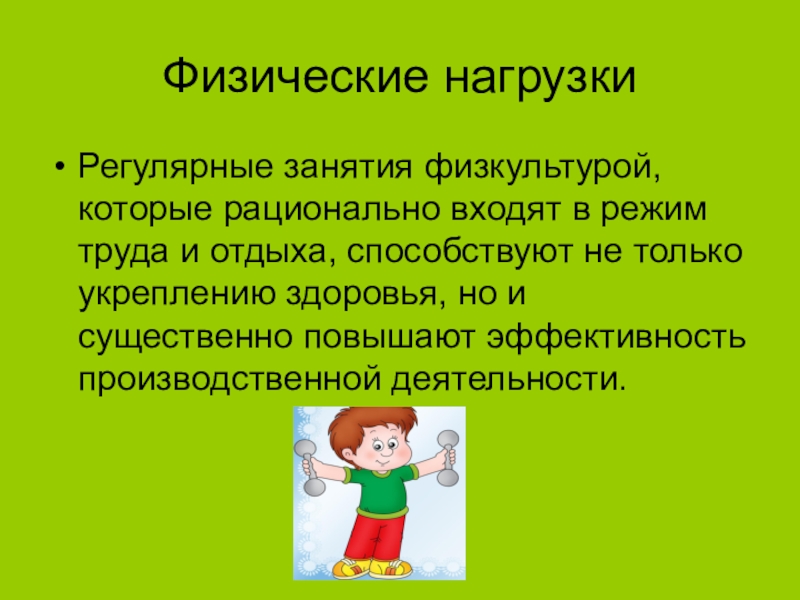 Физические нагрузки

• Регулярные занятия физкультурой, которые рационально входят в режим труда и отдыха, способствуют не только укреплению здоровья, но и существенно повышают эффективность производственной деятельности.